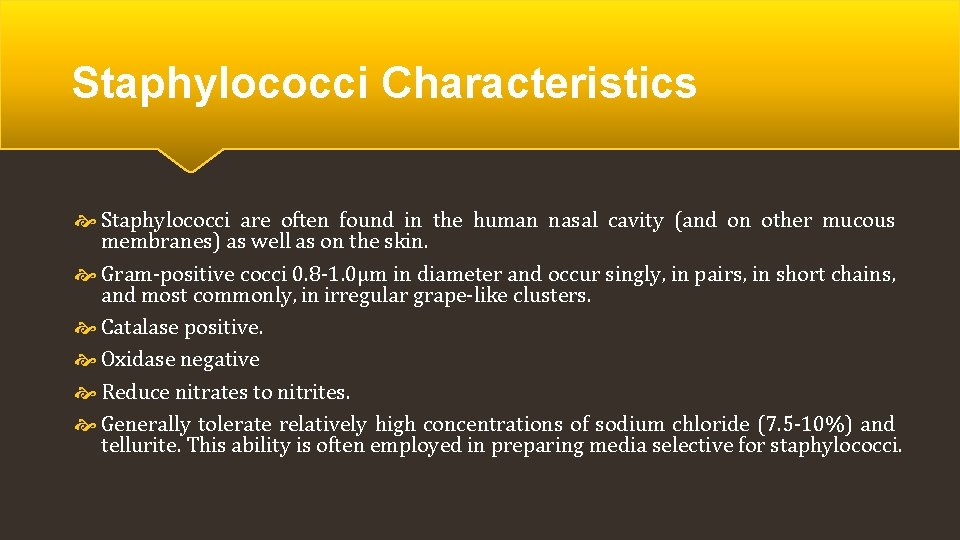 Staphylococci Characteristics

Staphylococci are often found in the human nasal cavity (and on other mucous membranes) as well as on the skin.

Gram-positive cocci 0.8-1.0μm in diameter and occur singly, in pairs, in short chains, and most commonly, in irregular grape-like clusters.

Catalase positive.

Oxidase negative

Reduce nitrates to nitrites.

Generally tolerate relatively high concentrations of sodium chloride (7.5-10%) and tellurite. This ability is often employed in preparing media selective for staphylococci.